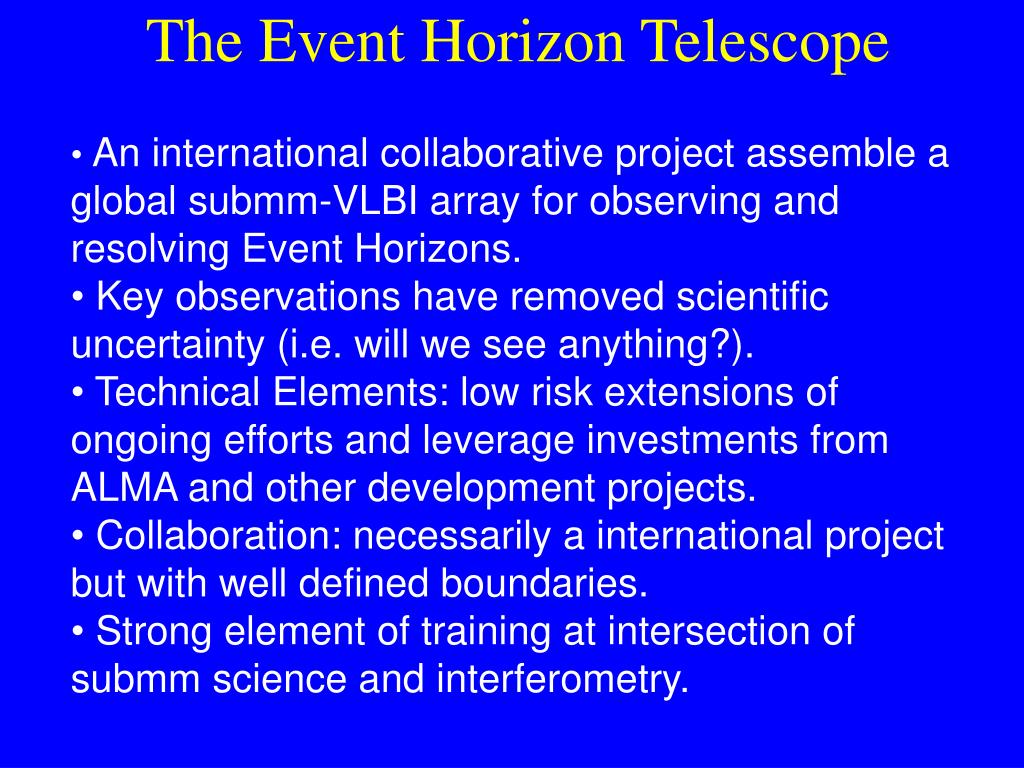 The Event Horizon Telescope

• An international collaborative project assemble a global submm-VLBI array for observing and resolving Event Horizons.
• Key observations have removed scientific uncertainty (i.e. will we see anything?).
• Technical Elements: low risk extensions of ongoing efforts and leverage investments from ALMA and other development projects.
• Collaboration: necessarily a international project but with well defined boundaries.
• Strong element of training at intersection of submm science and interferometry.